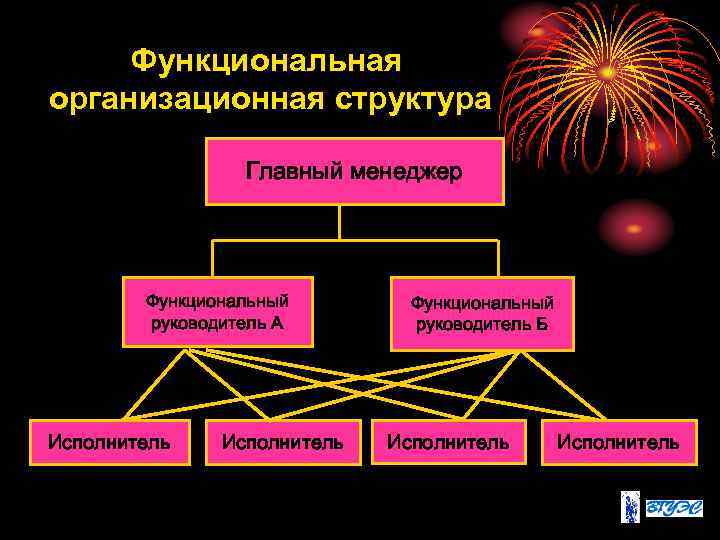 Функциональная организационная структура

Главный менеджер

Функциональный руководитель А

Функциональный руководитель Б

Исполнитель

Исполнитель

Исполнитель

Исполнитель

ВГУЭС